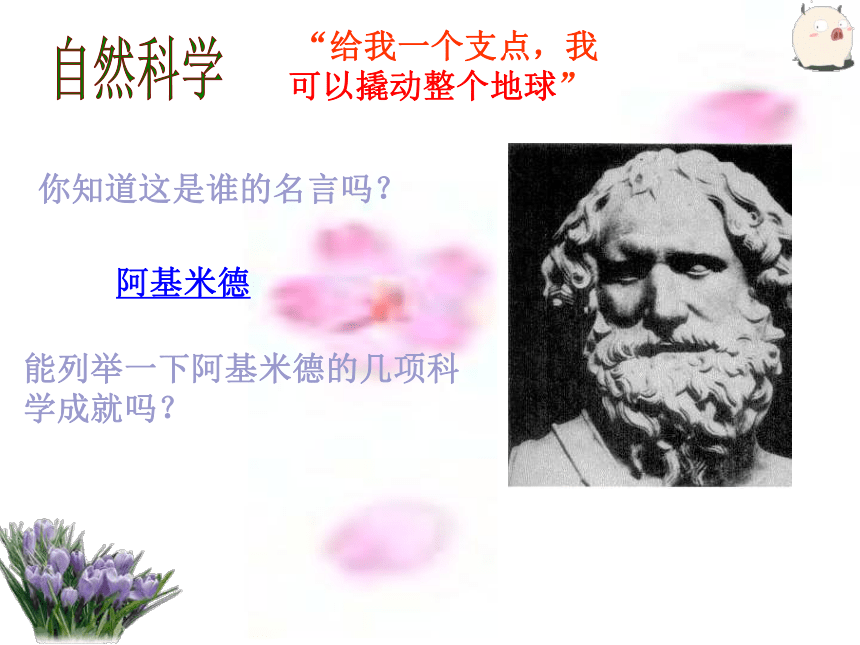 自然科学

“给我一个支点，我可以撬动整个地球”

你知道这是谁的名言吗？

阿基米德

能列举一下阿基米德的几项科学成就吗？